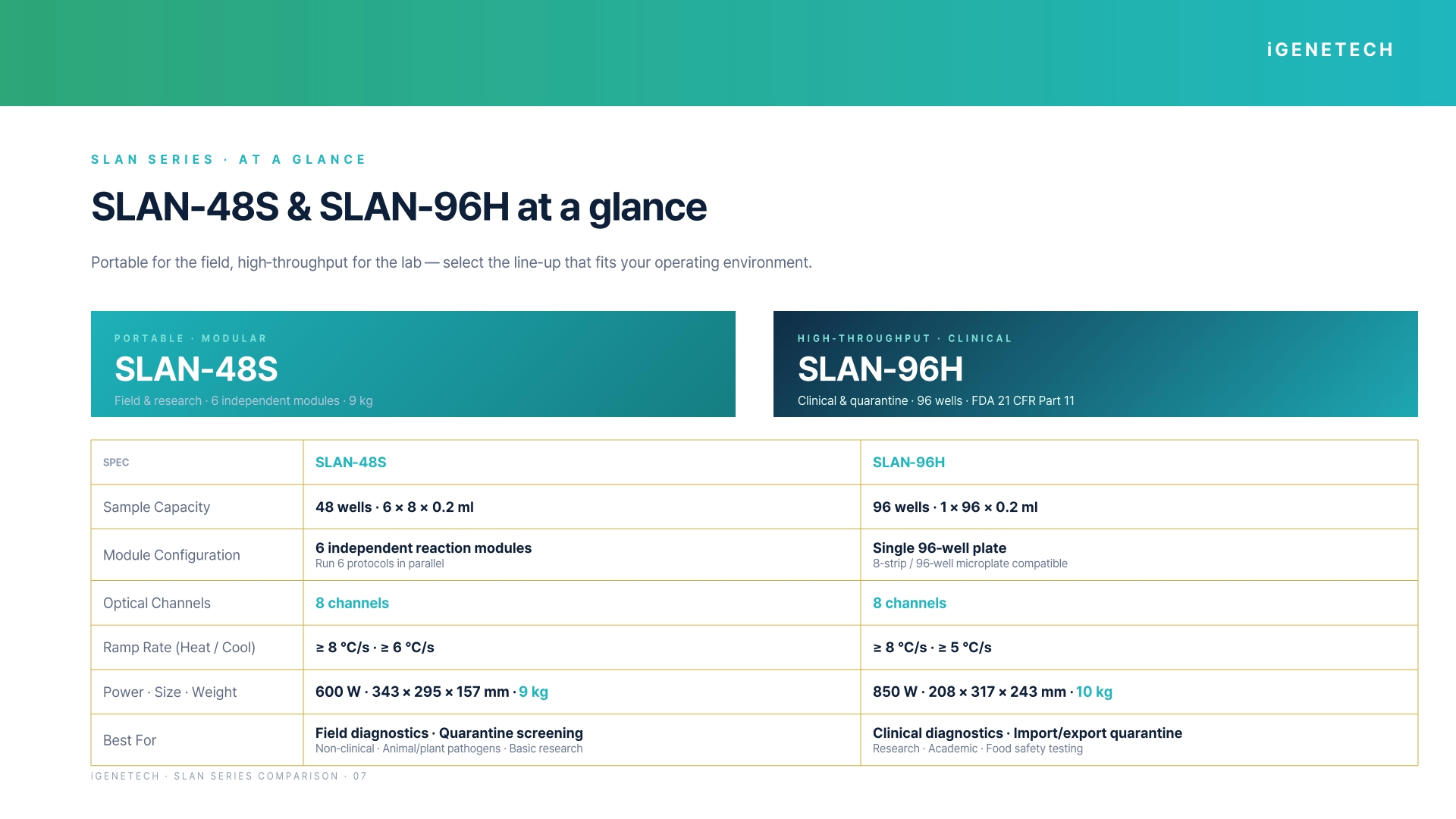 iGENETECH

SLAN SERIES · AT A GLANCE

SLAN-48S & SLAN-96H at a glance

Portable for the field, high-throughput for the lab — select the line-up that fits your operating environment.

PORTABLE · MODULAR
SLAN-48S
Field & research · 6 independent modules · 9 kg

HIGH-THROUGHPUT · CLINICAL
SLAN-96H
Clinical & quarantine · 96 wells · FDA 21 CFR Part 11

| SPEC | SLAN-48S | SLAN-96H |
|---|---|---|
| Sample Capacity | 48 wells · 6 × 8 × 0.2 ml | 96 wells · 1 × 96 × 0.2 ml |
| Module Configuration | 6 independent reaction modules Run 6 protocols in parallel | Single 96-well plate 8-strip / 96-well microplate compatible |
| Optical Channels | 8 channels | 8 channels |
| Ramp Rate (Heat / Cool) | ≥ 8 °C/s · ≥ 6 °C/s | ≥ 8 °C/s · ≥ 5 °C/s |
| Power · Size · Weight | 600 W · 343 × 295 × 157 mm · 9 kg | 850 W · 208 × 317 × 243 mm · 10 kg |
| Best For | Field diagnostics · Quarantine screening Non-clinical · Animal/plant pathogens · Basic research | Clinical diagnostics · Import/export quarantine Research · Academic · Food safety testing |

iGENETECH · SLAN SERIES COMPARISON · 07